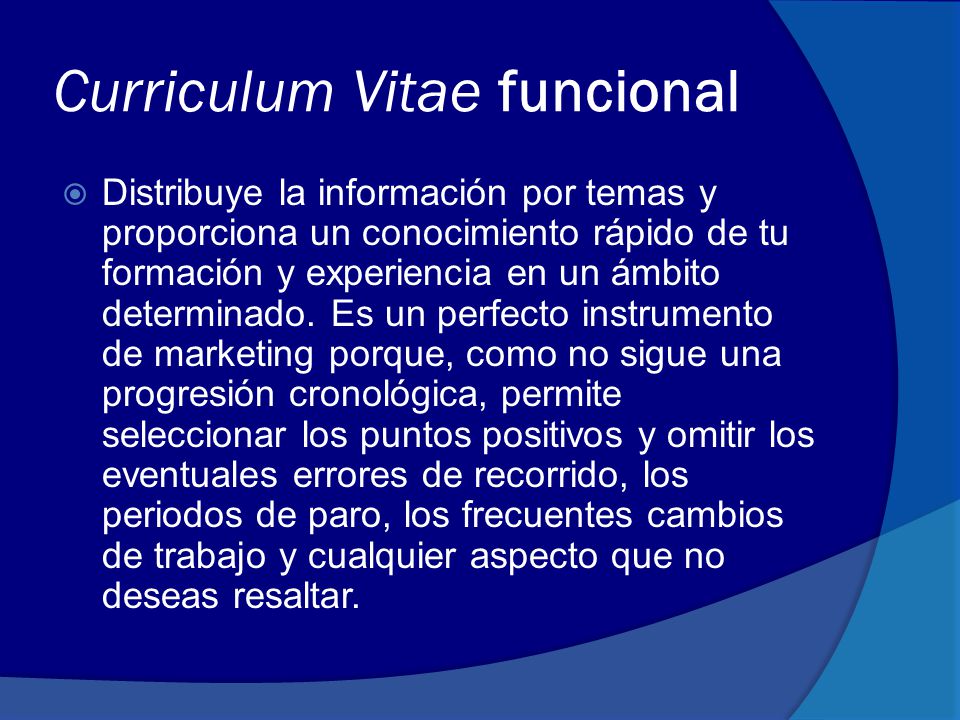 Curriculum Vitae funcional

Distribuye la información por temas y proporciona un conocimiento rápido de tu formación y experiencia en un ámbito determinado. Es un perfecto instrumento de marketing porque, como no sigue una progresión cronológica, permite seleccionar los puntos positivos y omitir los eventuales errores de recorrido, los periodos de paro, los frecuentes cambios de trabajo y cualquier aspecto que no deseas resaltar.